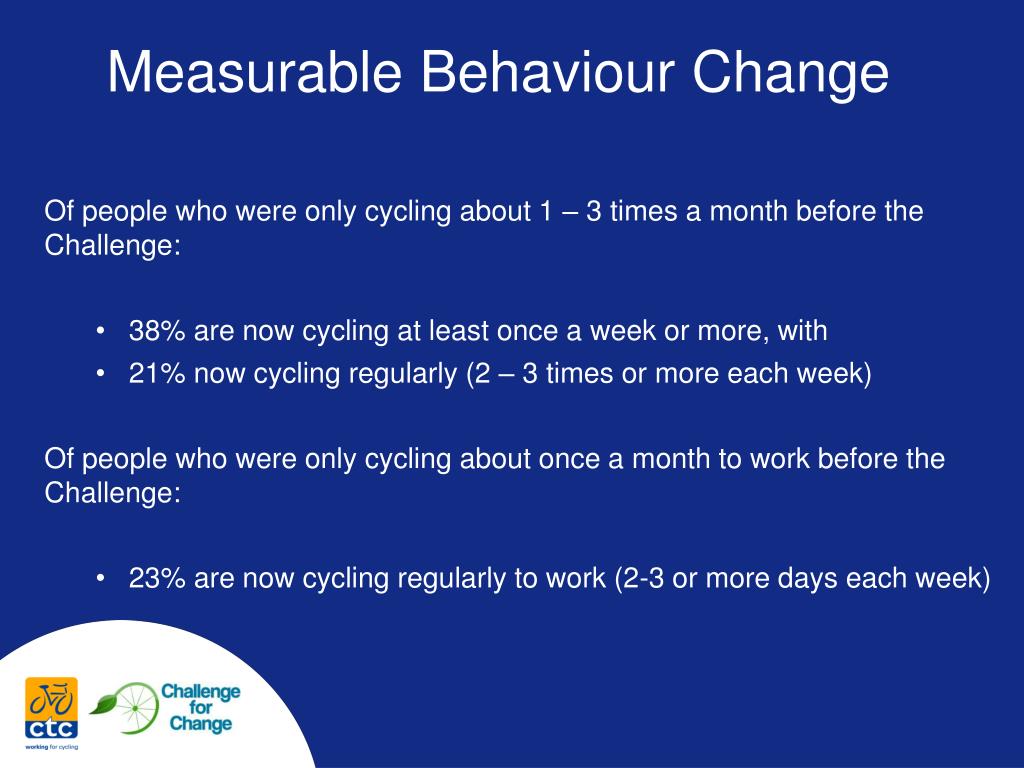 Measurable Behaviour Change

Of people who were only cycling about 1 – 3 times a month before the Challenge:

• 38% are now cycling at least once a week or more, with
• 21% now cycling regularly (2 – 3 times or more each week)

Of people who were only cycling about once a month to work before the Challenge:

• 23% are now cycling regularly to work (2-3 or more days each week)

ctc
working for cycling

Challenge for Change